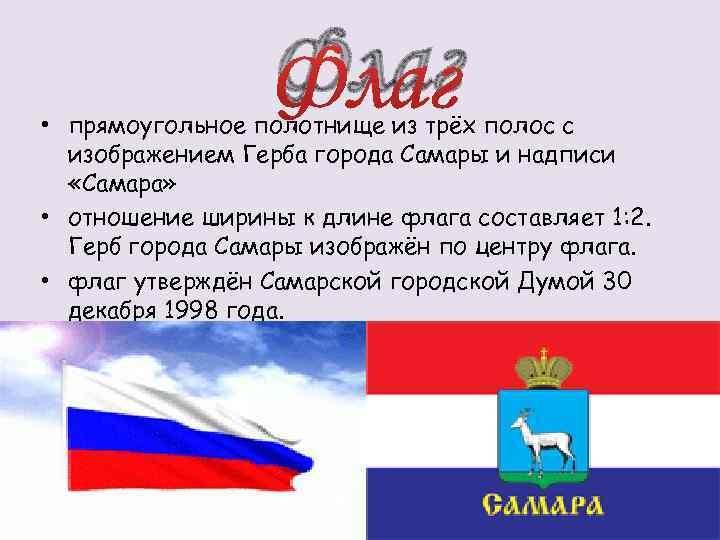 Флаг

• прямоугольное полотнище из трёх полос с изображением Герба города Самары и надписи «Самара»

• отношение ширины к длине флага составляет 1:2. Герб города Самары изображён по центру флага.

• флаг утверждён Самарской городской Думой 30 декабря 1998 года.

САМАРА